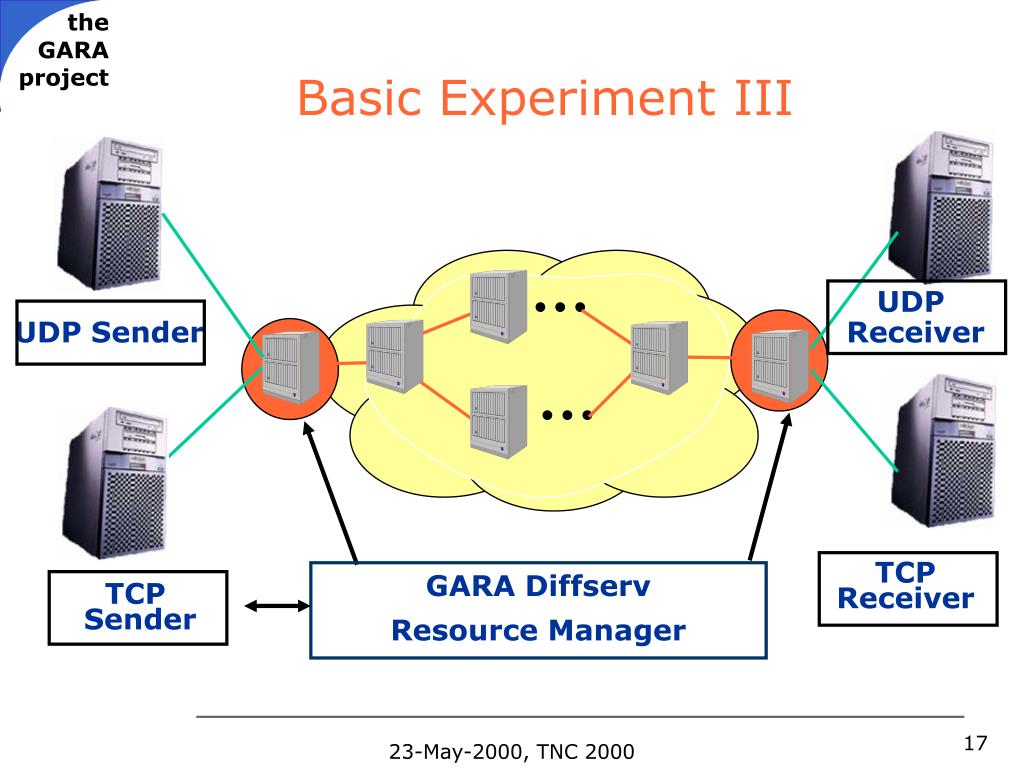 the GARA project

Basic Experiment III

UDP Sender

UDP Receiver

TCP Sender

GARA Diffserv
Resource Manager

TCP Receiver

23-May-2000, TNC 2000

17